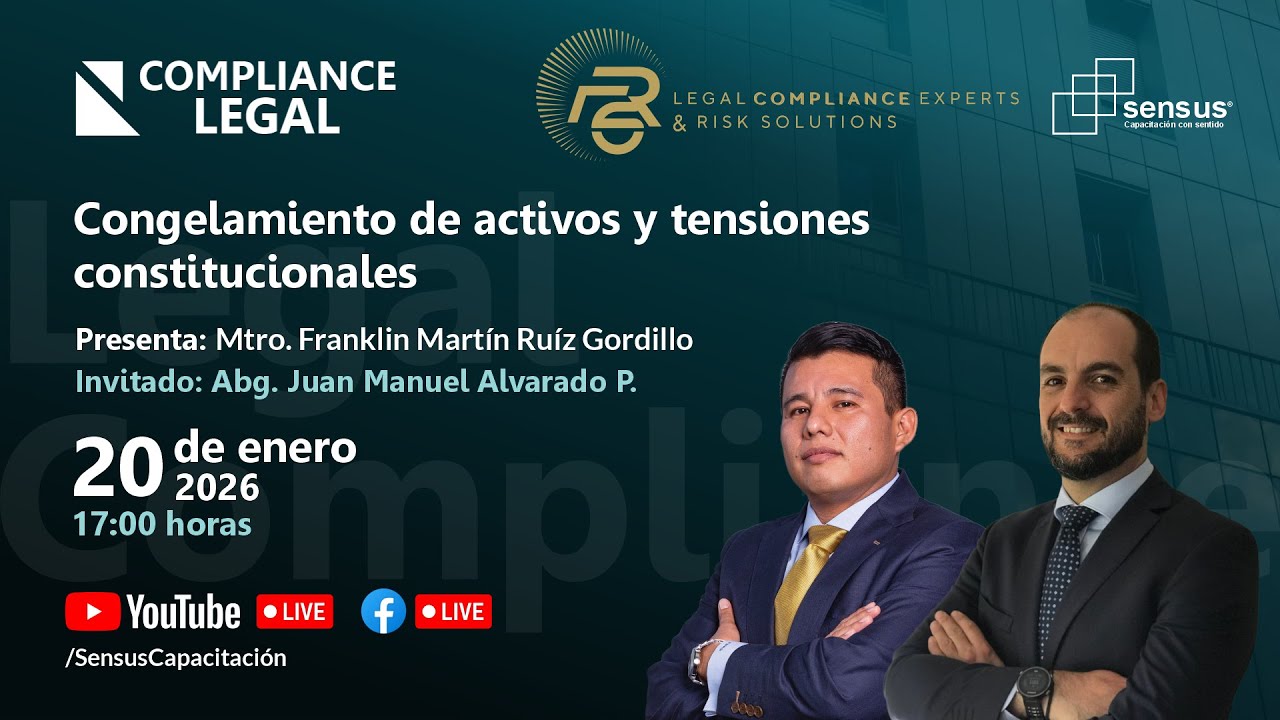 COMPLIANCE LEGAL

LEGAL COMPLIANCE EXPERTS & RISK SOLUTIONS

sensus®
Capacitación con sentido

Legal Compliance

Congelamiento de activos y tensiones constitucionales

Presenta: Mtro. Franklin Martín Ruíz Gordillo
Invitado: Abg. Juan Manuel Alvarado P.

20 de enero 2026
17:00 horas

YouTube LIVE

LIVE

/SensusCapacitación